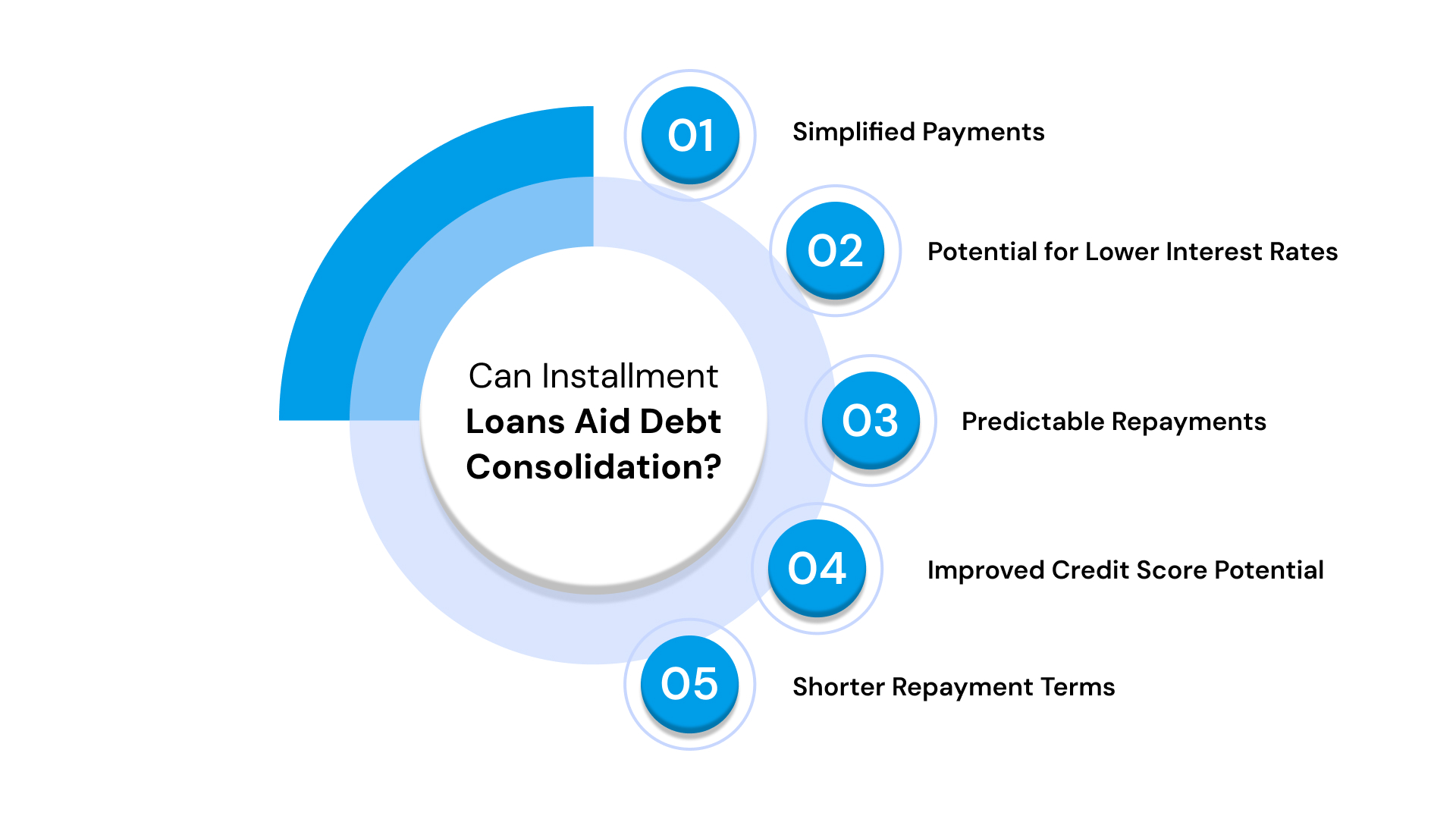 Can Installment Loans Aid Debt Consolidation?

01 Simplified Payments

02 Potential for Lower Interest Rates

03 Predictable Repayments

04 Improved Credit Score Potential

05 Shorter Repayment Terms